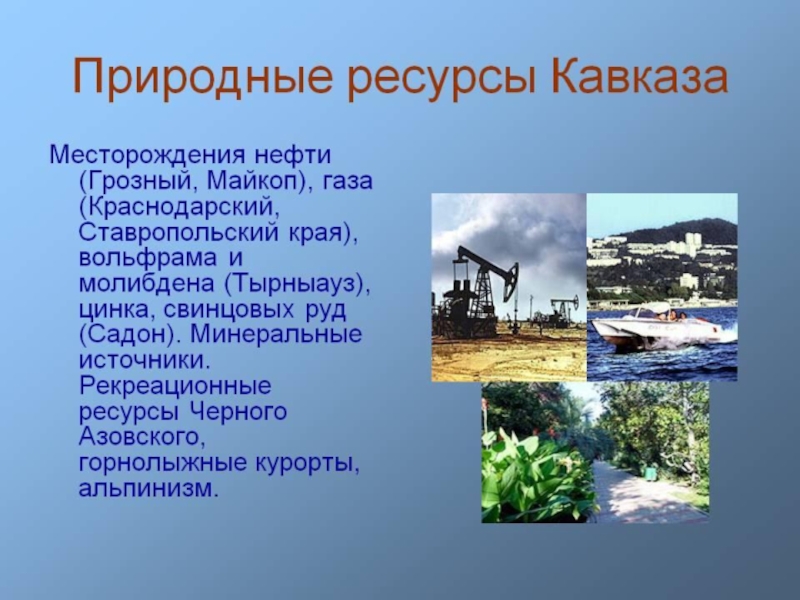 Природные ресурсы Кавказа

Месторождения нефти (Грозный, Майкоп), газа (Краснодарский, Ставропольский края), вольфрама и молибдена (Тырныауз), цинка, свинцовых руд (Садон). Минеральные источники. Рекреационные ресурсы Черного Азовского, горнолыжные курорты, альпинизм.